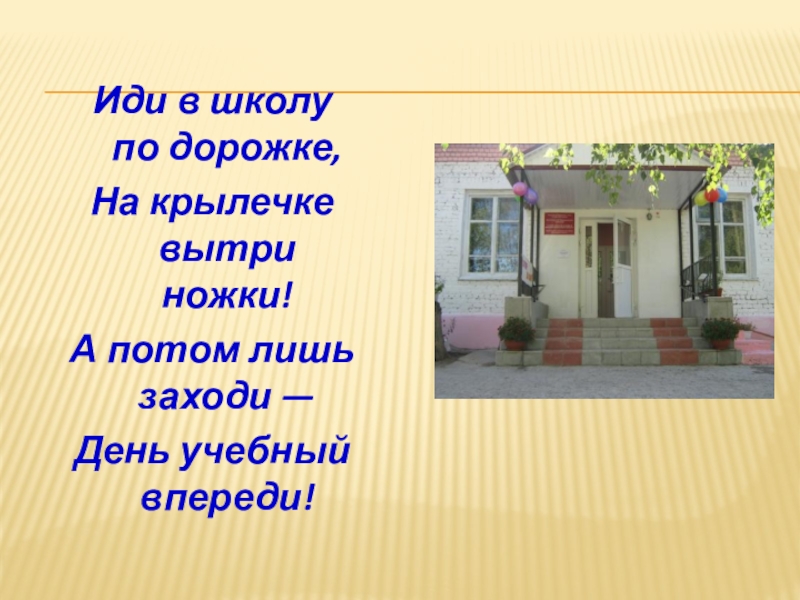 Иди в школу по дорожке,
На крылечке вытри ножки!
А потом лишь заходи —
День учебный впереди!